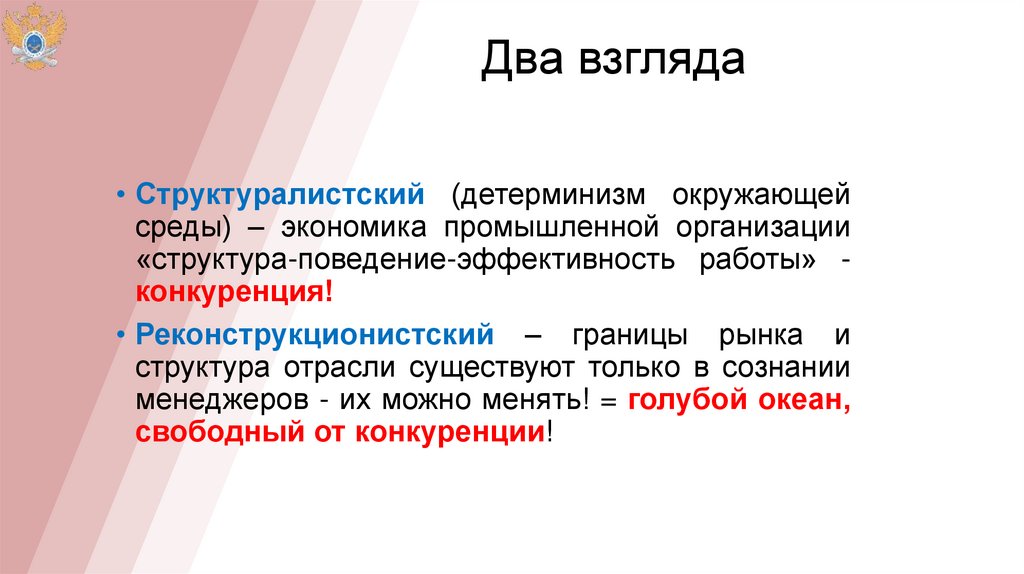 Два взгляда

• Структуралистский (детерминизм окружающей среды) – экономика промышленной организации «структура-поведение-эффективность работы» - конкуренция!

• Реконструкционистский – границы рынка и структура отрасли существуют только в сознании менеджеров - их можно менять! = голубой океан, свободный от конкуренции!